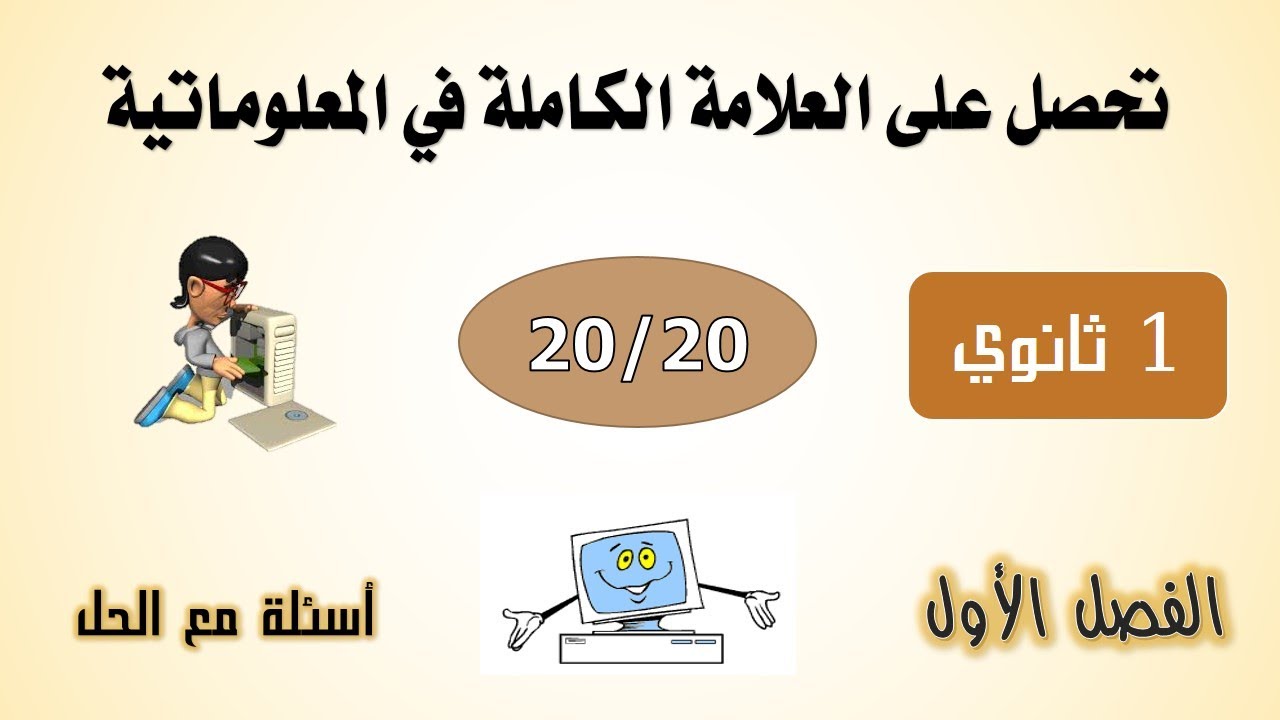 تحصل على العلامة الكاملة في المعلوماتية

1 ثانوي

20/20

الفصل الأول

أسئلة مع الحل